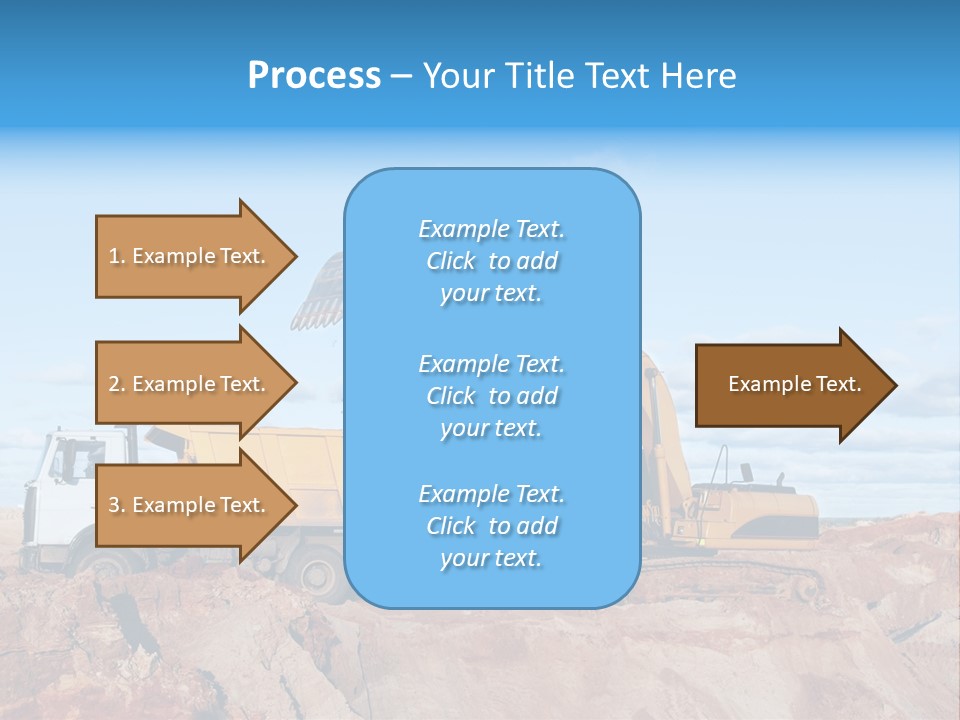 Process – Your Title Text Here

1. Example Text.

2. Example Text.

3. Example Text.

Example Text. Click to add your text.

Example Text. Click to add your text.

Example Text. Click to add your text.

Example Text.